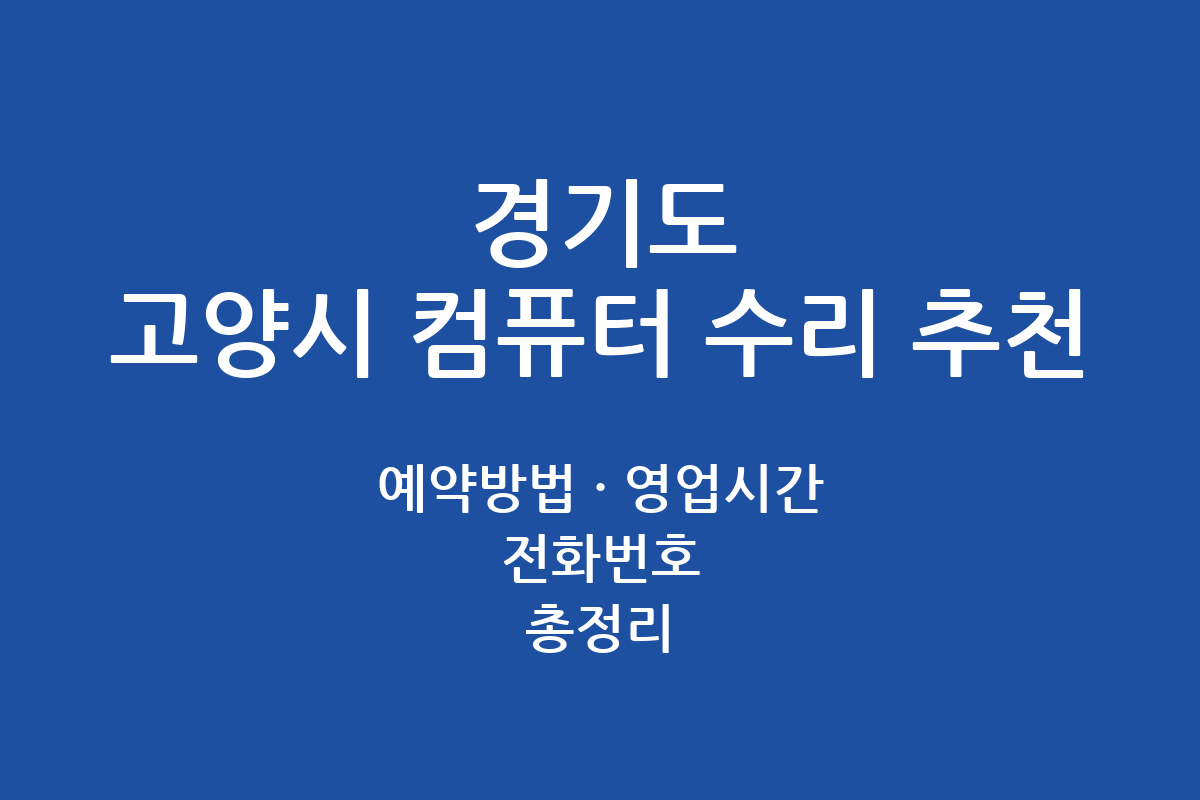 경기도
고양시 컴퓨터 수리 추천

예약방법 · 영업시간
전화번호
총정리